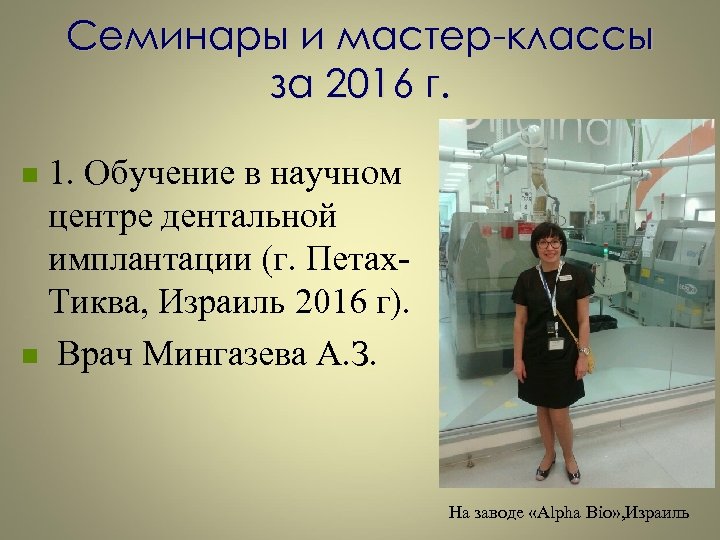 Семинары и мастер-классы за 2016 г.

1. Обучение в научном центре дентальной имплантации (г. Петах-Тиква, Израиль 2016 г).

Врач Мингазева А.З.

Originality

На заводе «Alpha Bio»,Израиль